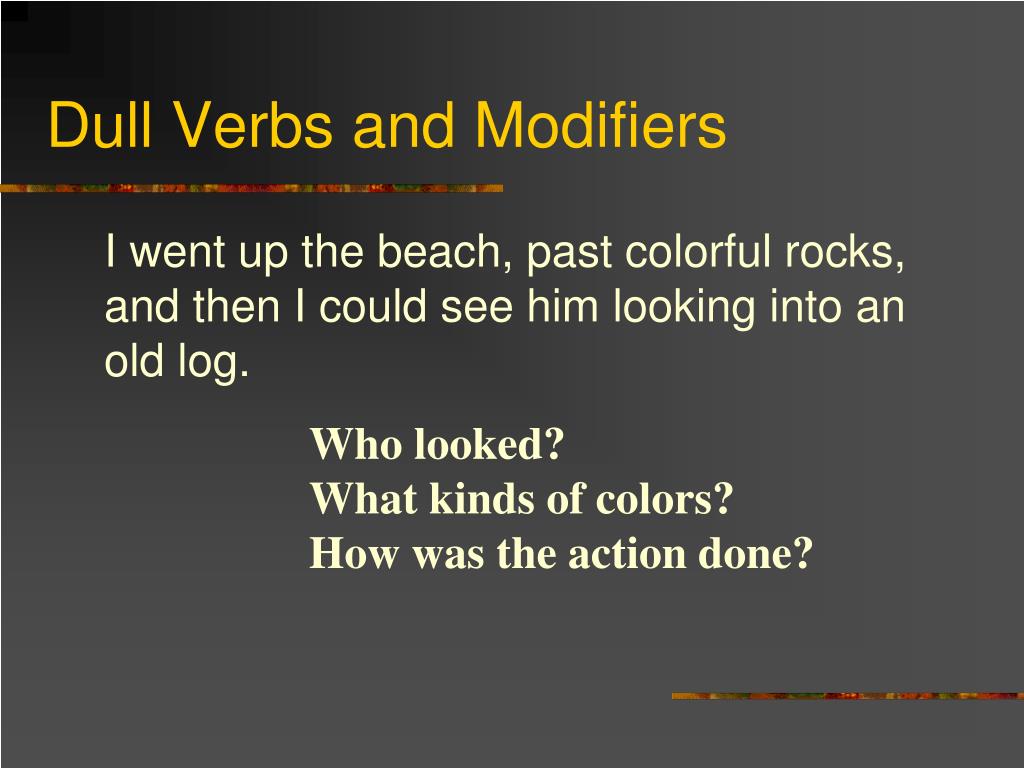 Dull Verbs and Modifiers

I went up the beach, past colorful rocks, and then I could see him looking into an old log.

Who looked?
What kinds of colors?
How was the action done?